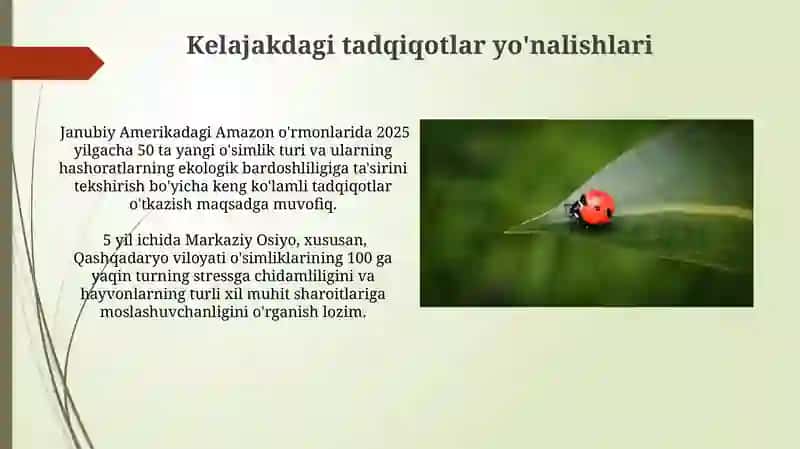 Kelajakdagi tadqiqotlar yo'nalishlari

Janubiy Amerikadagi Amazon o'rmonlarida 2025 yilgacha 50 ta yangi o'simlik turi va ularning hashoratlarning ekologik bardoshliligiga ta'sirini tekshirish bo'yicha keng ko'lamli tadqiqotlar o'tkazish maqsadga muvofiq.

5 yil ichida Markaziy Osiyo, xususan, Qashqadaryo viloyati o'simliklarining 100 ga yaqin turning stressga chidamliligini va hayvonlarning turli xil muhit sharoitlariga moslashuvchanligini o'rganish lozim.